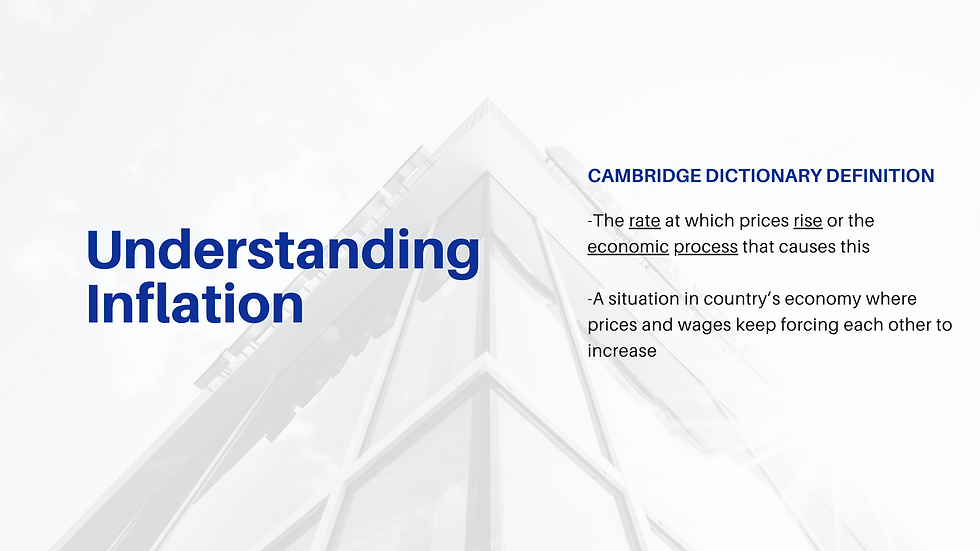 Understanding Inflation

CAMBRIDGE DICTIONARY DEFINITION

-The rate at which prices rise or the economic process that causes this

-A situation in country's economy where prices and wages keep forcing each other to increase